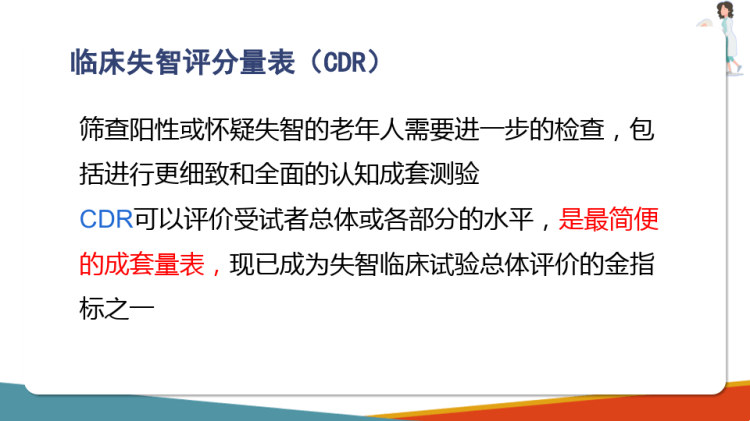 临床失智评分量表（CDR）

筛查阳性或怀疑失智的老年人需要进一步的检查，包括进行更细致和全面的认知成套测验

CDR可以评价受试者总体或各部分的水平，是最简便的成套量表，现已成为失智临床试验总体评价的金指标之一